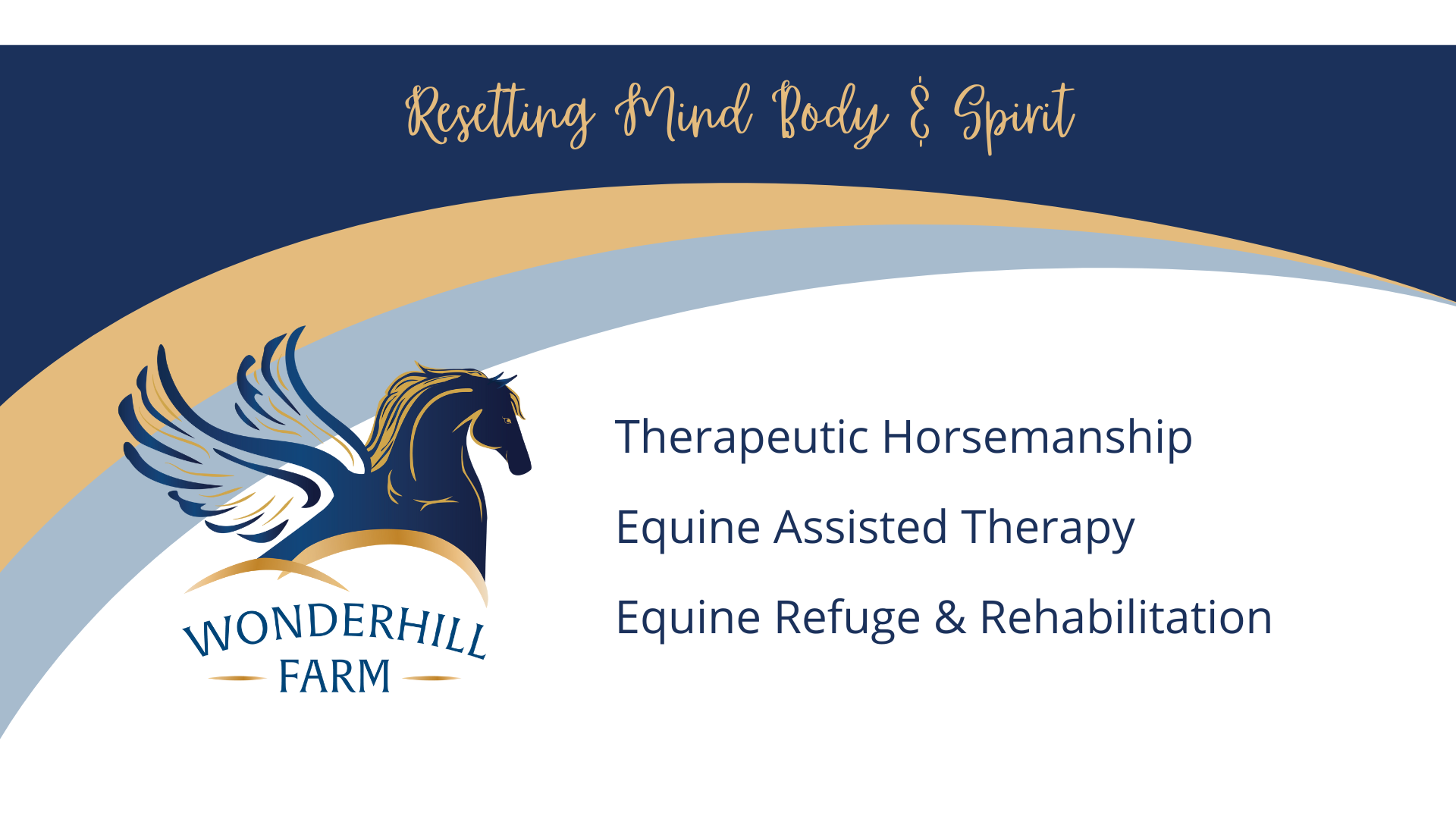 Resetting Mind Body & Spirit

WONDERHILL
FARM

Therapeutic Horsemanship

Equine Assisted Therapy

Equine Refuge & Rehabilitation